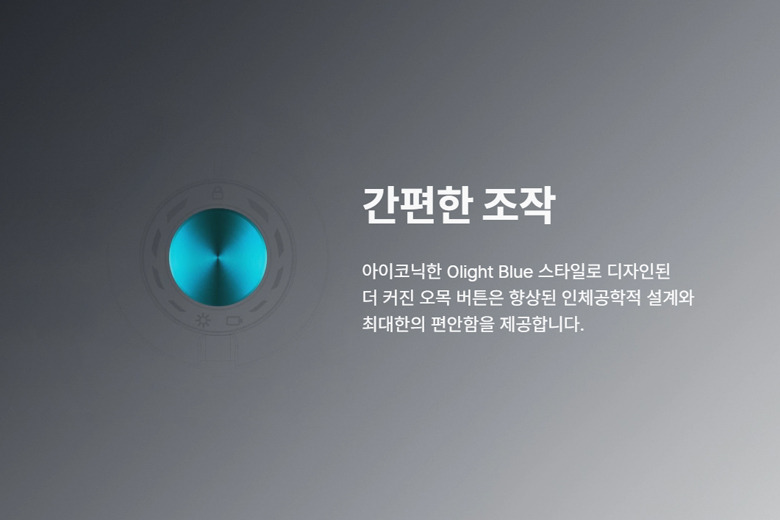 간편한 조작

아이코닉한 Olight Blue 스타일로 디자인된 더 커진 오목 버튼은 향상된 인체공학적 설계와 최대한의 편안함을 제공합니다.